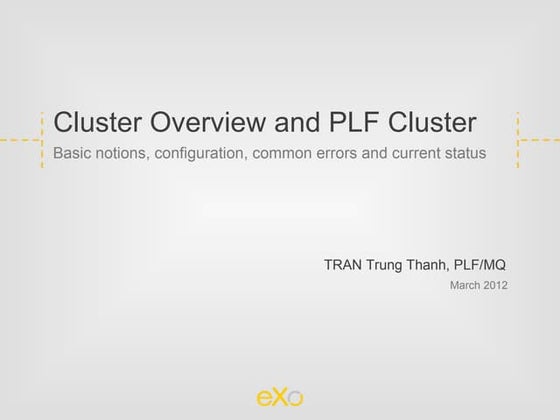 Cluster Overview and PLF Cluster

Basic notions, configuration, common errors and current status

TRAN Trung Thanh, PLF/MQ

March 2012

eXo